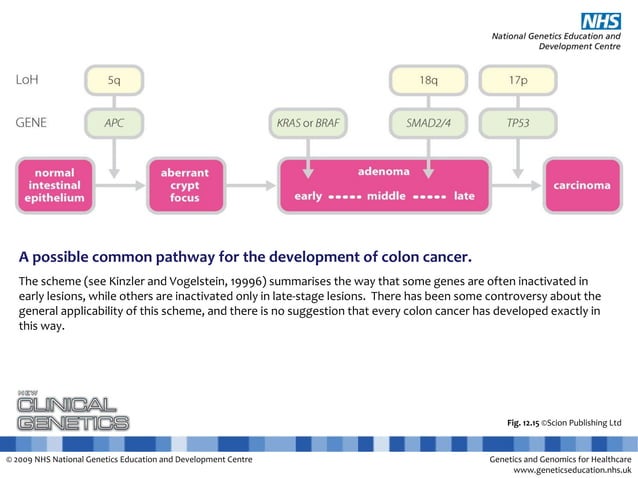 NHS
National Genetics Education and Development Centre

LoH
5q
18q
17p

GENE
APC
KRAS or BRAF
SMAD2/4
TP53

normal intestinal epithelium
aberrant crypt focus
adenoma
early ----- middle ----- late
carcinoma

A possible common pathway for the development of colon cancer.

The scheme (see Kinzler and Vogelstein, 19996) summarises the way that some genes are often inactivated in early lesions, while others are inactivated only in late-stage lesions. There has been some controversy about the general applicability of this scheme, and there is no suggestion that every colon cancer has developed exactly in this way.

NEW
CLINICAL
GENETICS

Fig. 12.15 ©Scion Publishing Ltd

© 2009 NHS National Genetics Education and Development Centre
Genetics and Genomics for Healthcare
www.geneticseducation.nhs.uk